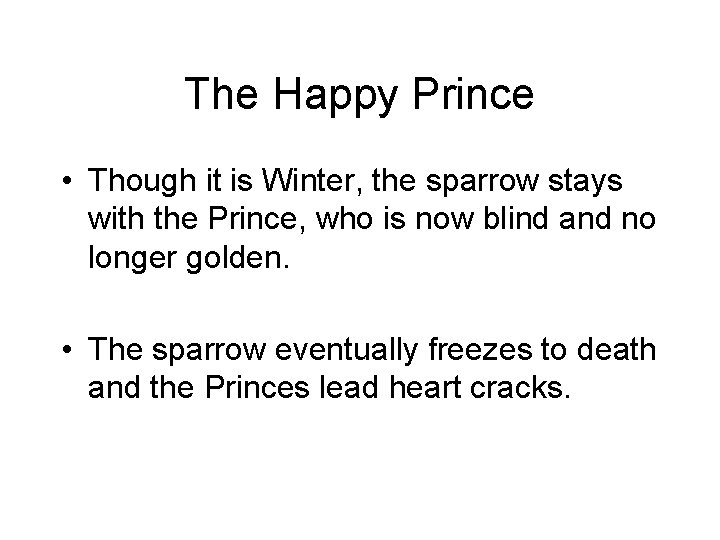 The Happy Prince

• Though it is Winter, the sparrow stays with the Prince, who is now blind and no longer golden.

• The sparrow eventually freezes to death and the Princes lead heart cracks.